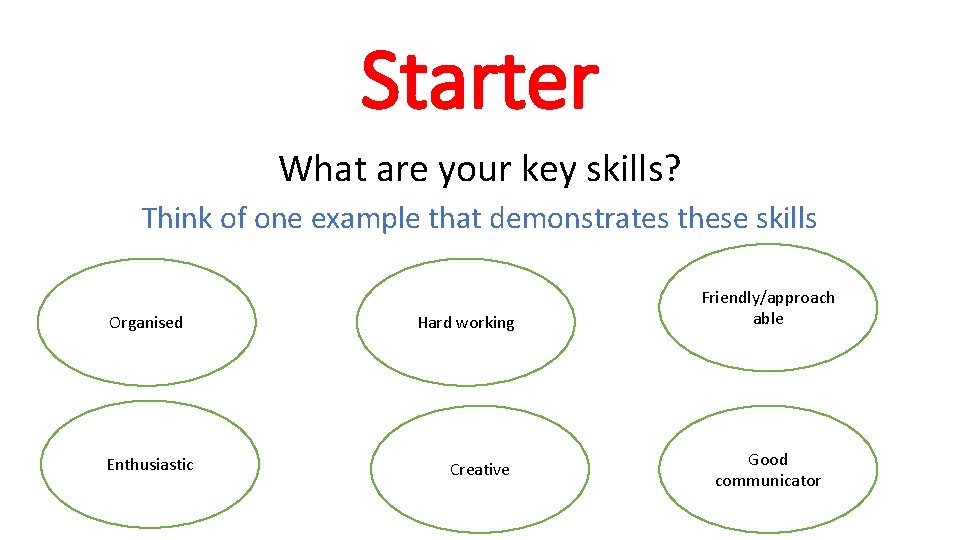 Starter

What are your key skills?

Think of one example that demonstrates these skills

Organised

Hard working

Friendly/approach able

Enthusiastic

Creative

Good communicator